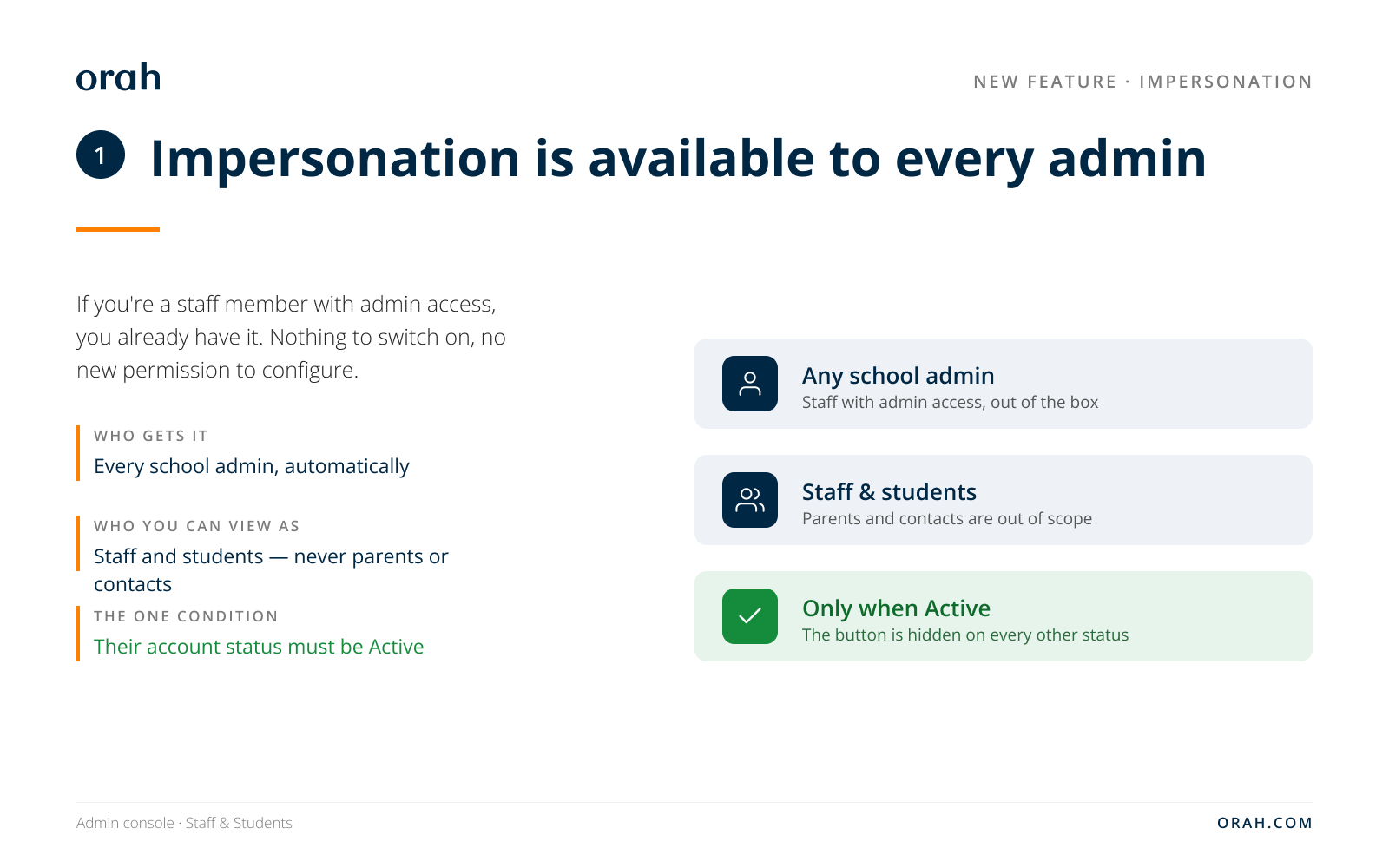 orah

NEW FEATURE · IMPERSONATION

1 Impersonation is available to every admin

If you're a staff member with admin access, you already have it. Nothing to switch on, no new permission to configure.

WHO GETS IT
Every school admin, automatically

WHO YOU CAN VIEW AS
Staff and students — never parents or contacts

THE ONE CONDITION
Their account status must be Active

Any school admin
Staff with admin access, out of the box

Staff & students
Parents and contacts are out of scope

Only when Active
The button is hidden on every other status

Admin console · Staff & Students

ORAH.COM